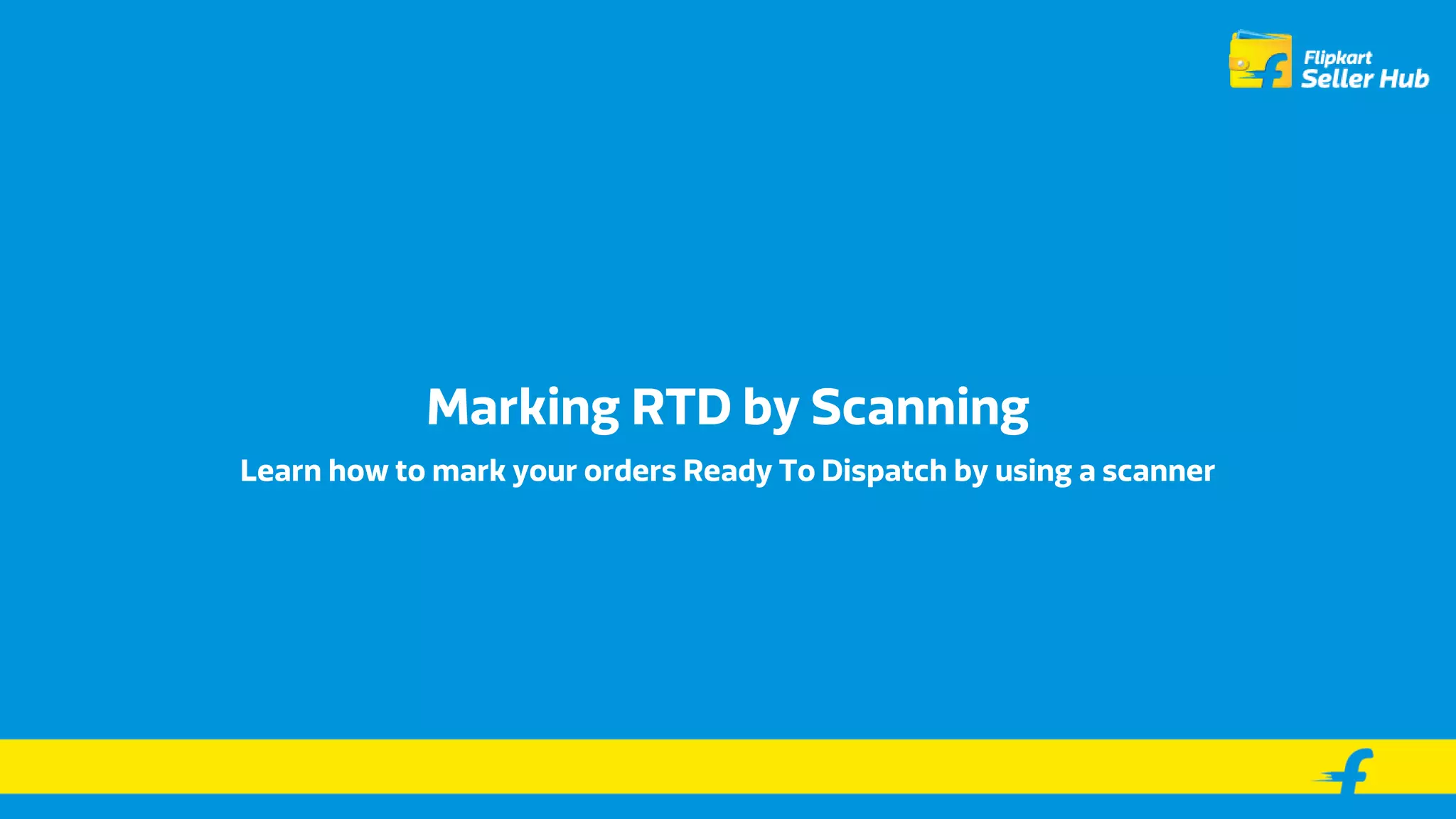 Flipkart
Seller Hub

Marking RTD by Scanning

Learn how to mark your orders Ready To Dispatch by using a scanner